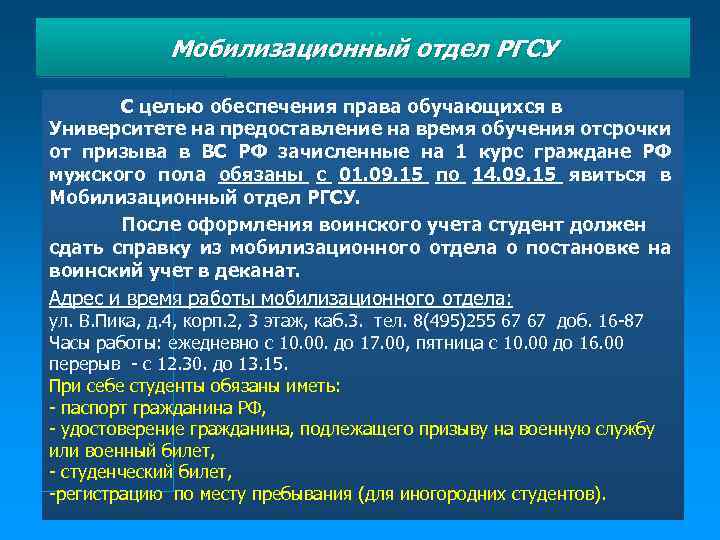 Мобилизационный отдел РГСУ

С целью обеспечения права обучающихся в Университете на предоставление на время обучения отсрочки от призыва в ВС РФ зачисленные на 1 курс граждане РФ мужского пола обязаны с 01.09.15 по 14.09.15 явиться в Мобилизационный отдел РГСУ.

После оформления воинского учета студент должен сдать справку из мобилизационного отдела о постановке на воинский учет в деканат.

Адрес и время работы мобилизационного отдела:
ул. В.Пика, д.4, корп.2, 3 этаж, каб.3. тел. 8(495)255 67 67 доб. 16-87
Часы работы: ежедневно с 10.00. до 17.00, пятница с 10.00 до 16.00
перерыв - с 12.30. до 13.15.
При себе студенты обязаны иметь:
- паспорт гражданина РФ,
- удостоверение гражданина, подлежащего призыву на военную службу или военный билет,
- студенческий билет,
-регистрацию по месту пребывания (для иногородних студентов).